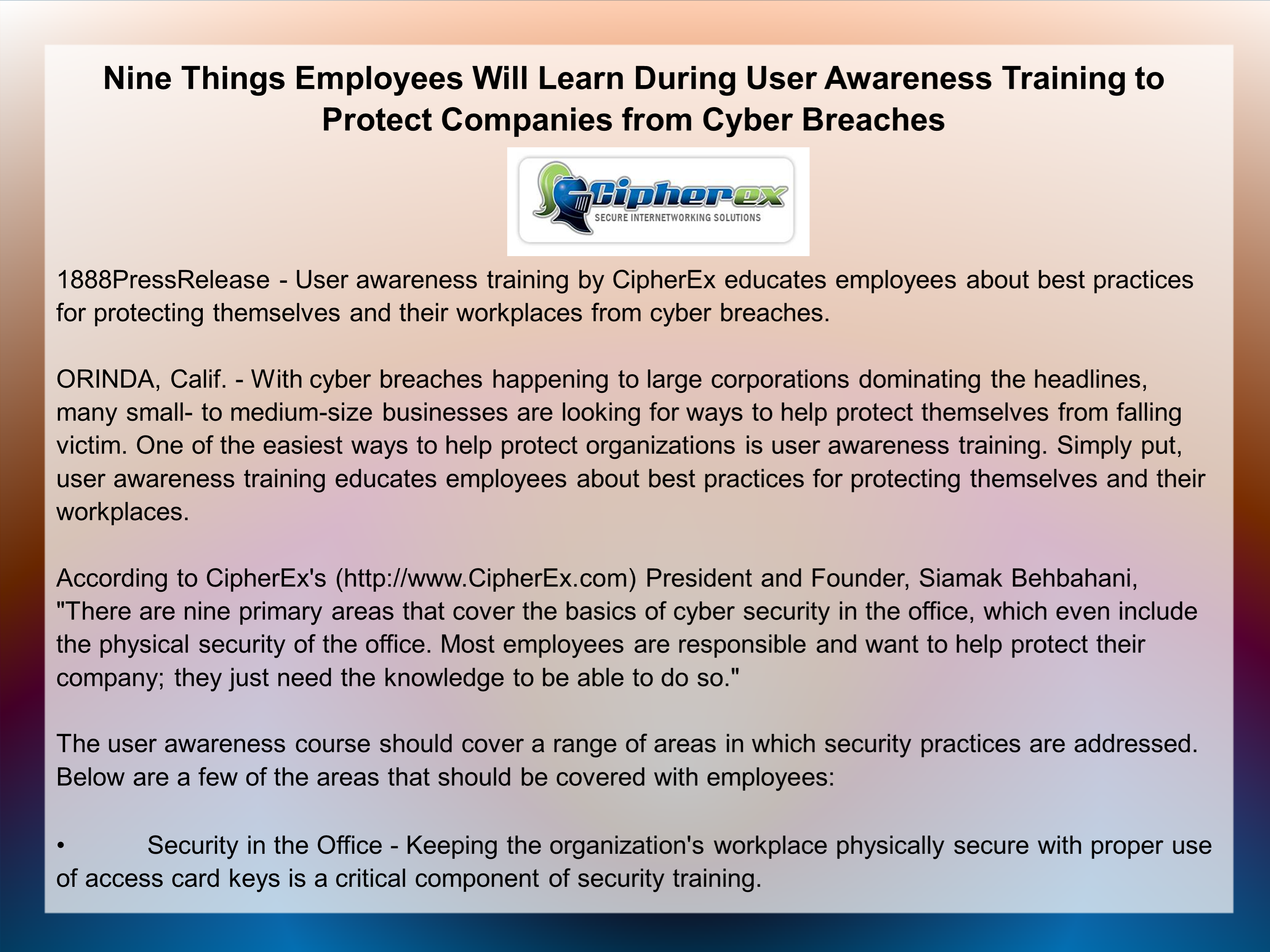 Nine Things Employees Will Learn During User Awareness Training to Protect Companies from Cyber Breaches

Cipherex
SECURE INTERNETWORKING SOLUTIONS

1888PressRelease - User awareness training by CipherEx educates employees about best practices for protecting themselves and their workplaces from cyber breaches.

ORINDA, Calif. - With cyber breaches happening to large corporations dominating the headlines, many small- to medium-size businesses are looking for ways to help protect themselves from falling victim. One of the easiest ways to help protect organizations is user awareness training. Simply put, user awareness training educates employees about best practices for protecting themselves and their workplaces.

According to CipherEx's (http://www.CipherEx.com) President and Founder, Siamak Behbahani, "There are nine primary areas that cover the basics of cyber security in the office, which even include the physical security of the office. Most employees are responsible and want to help protect their company; they just need the knowledge to be able to do so."

The user awareness course should cover a range of areas in which security practices are addressed. Below are a few of the areas that should be covered with employees:

• Security in the Office - Keeping the organization's workplace physically secure with proper use of access card keys is a critical component of security training.